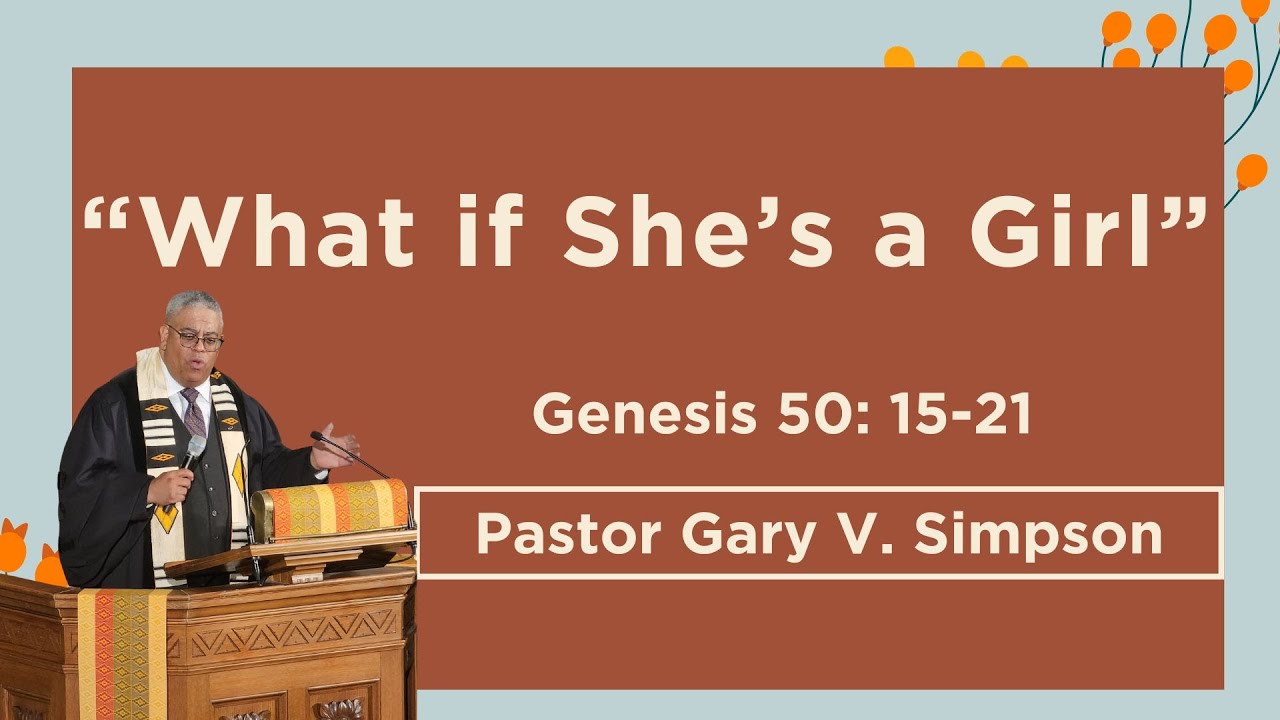 “What if She’s a Girl”

Genesis 50: 15-21

Pastor Gary V. Simpson